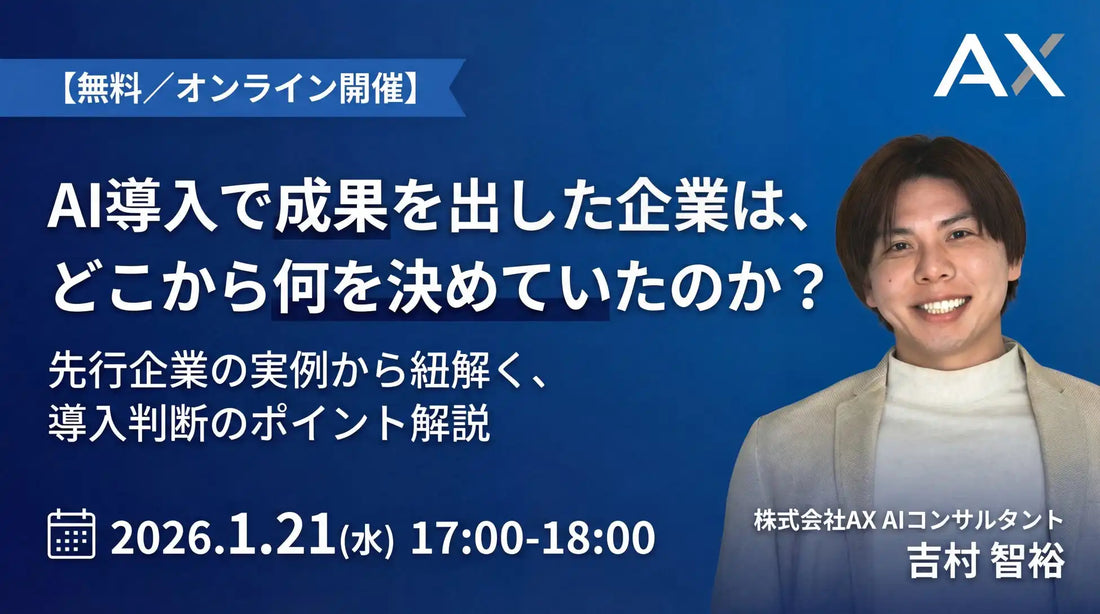 【無料／オンライン開催】

AX

AI導入で成果を出した企業は、どこから何を決めていたのか？

先行企業の実例から紐解く、導入判断のポイント解説

2026.1.21(水) 17:00-18:00

株式会社AX AIコンサルタント
吉村 智裕